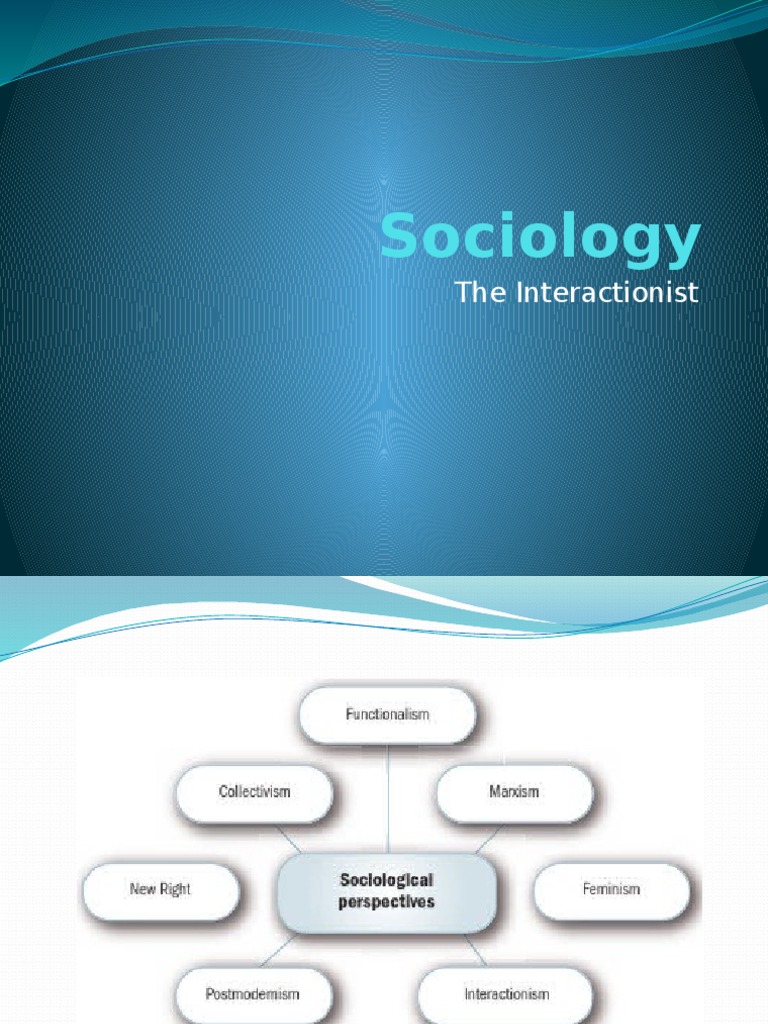 Sociology
The Interactionist

Functionalism

Collectivism

Marxism

New Right

Sociological perspectives

Feminism

Postmodernism

Interactionism